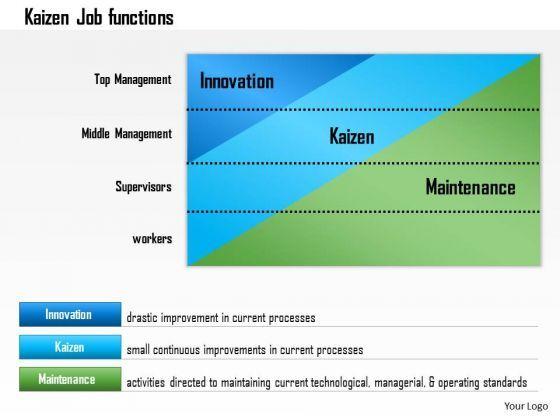 Kaizen Job functions

Top Management

Middle Management

Supervisors

workers

Innovation

Kaizen

Maintenance

Innovation drastic improvement in current processes

Kaizen small continuous improvements in current processes

Maintenance activities directed to maintaining current technological, managerial, & operating standards

Your Logo